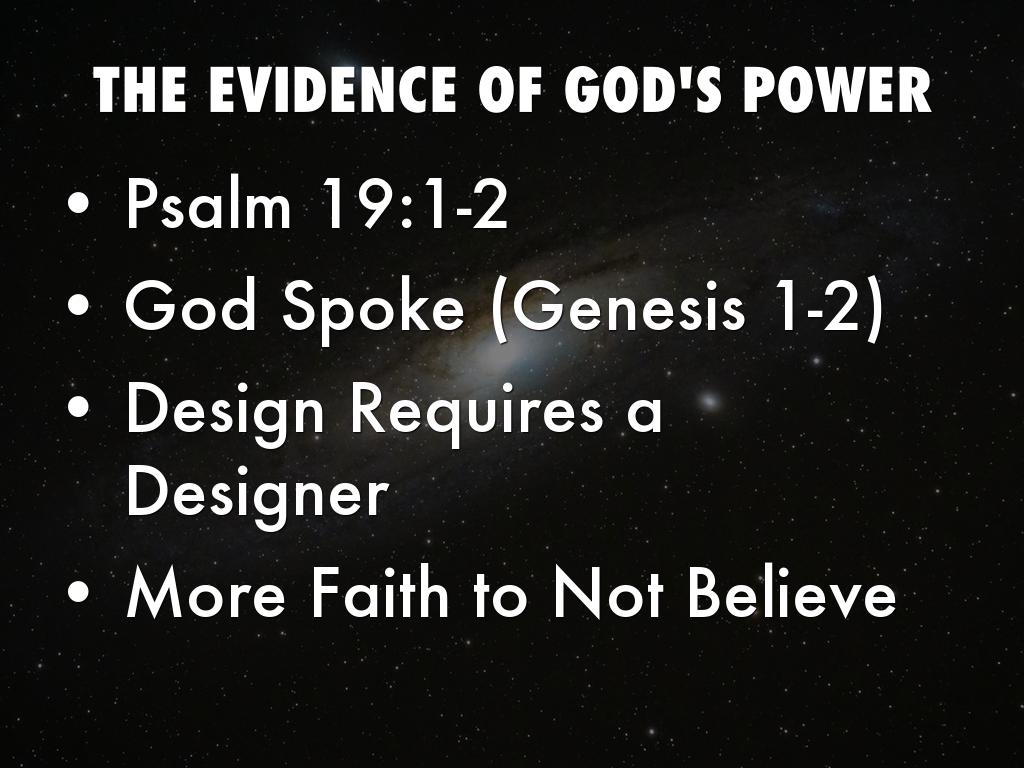 THE EVIDENCE OF GOD'S POWER

• Psalm 19:1-2
• God Spoke (Genesis 1-2)
• Design Requires a Designer
• More Faith to Not Believe